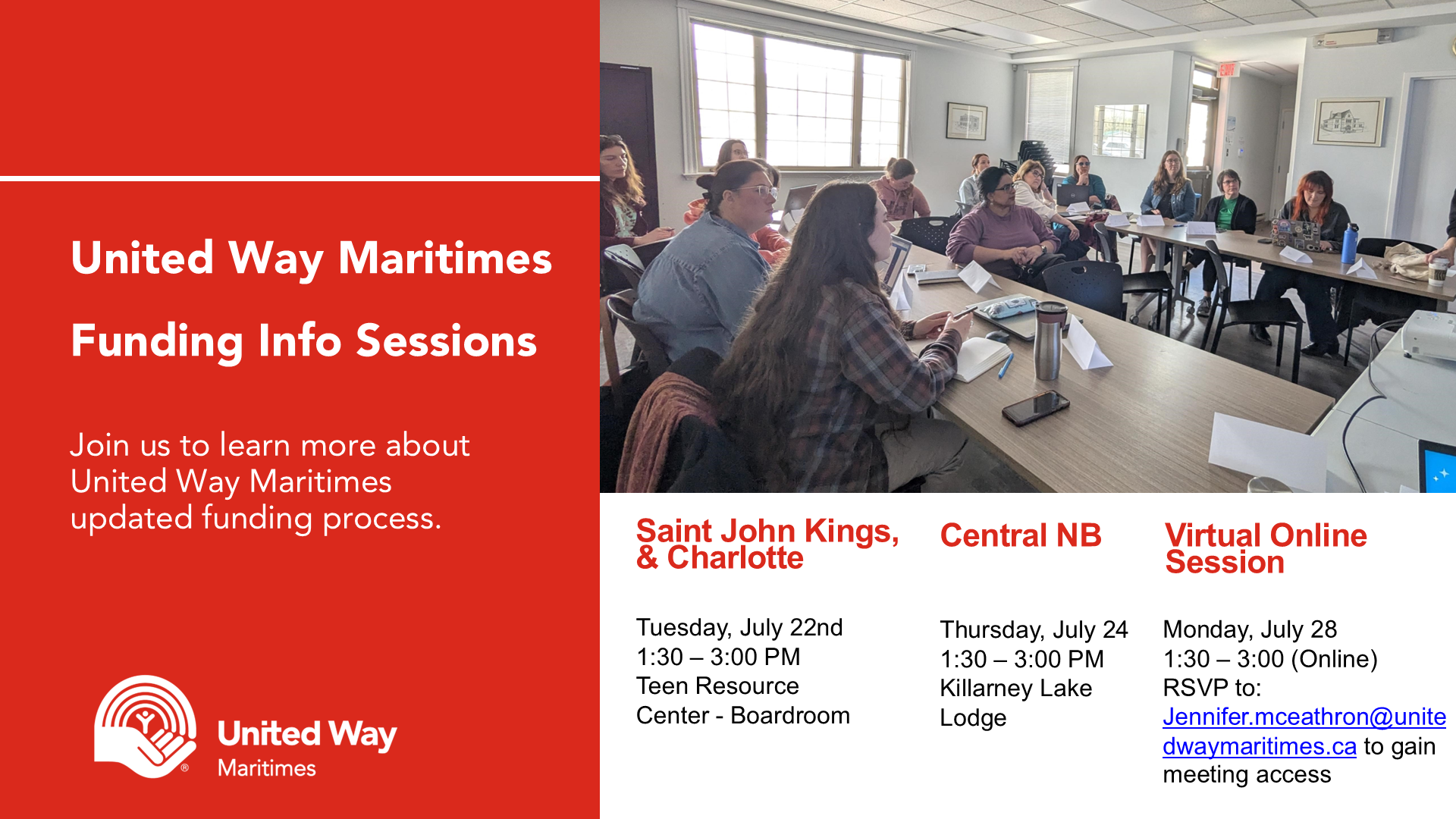 United Way Maritimes

Funding Info Sessions

Join us to learn more about United Way Maritimes updated funding process.

United Way
Maritimes

EXIT

Saint John Kings, & Charlotte

Tuesday, July 22nd
1:30 – 3:00 PM
Teen Resource Center - Boardroom

Central NB

Thursday, July 24
1:30 – 3:00 PM
Killarney Lake Lodge

Virtual Online Session

Monday, July 28
1:30 – 3:00 (Online)
RSVP to: Jennifer.mceathron@unitedwaymaritimes.ca to gain meeting access